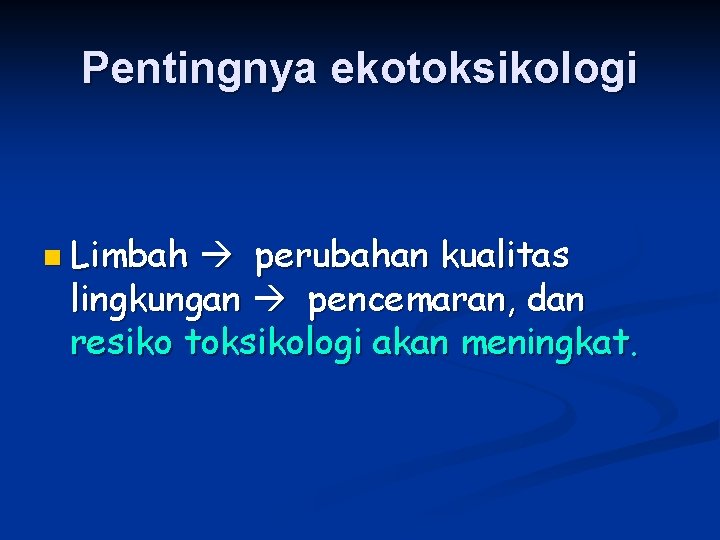 Pentingnya ekotoksikologi

Limbah → perubahan kualitas lingkungan → pencemaran, dan resiko toksikologi akan meningkat.